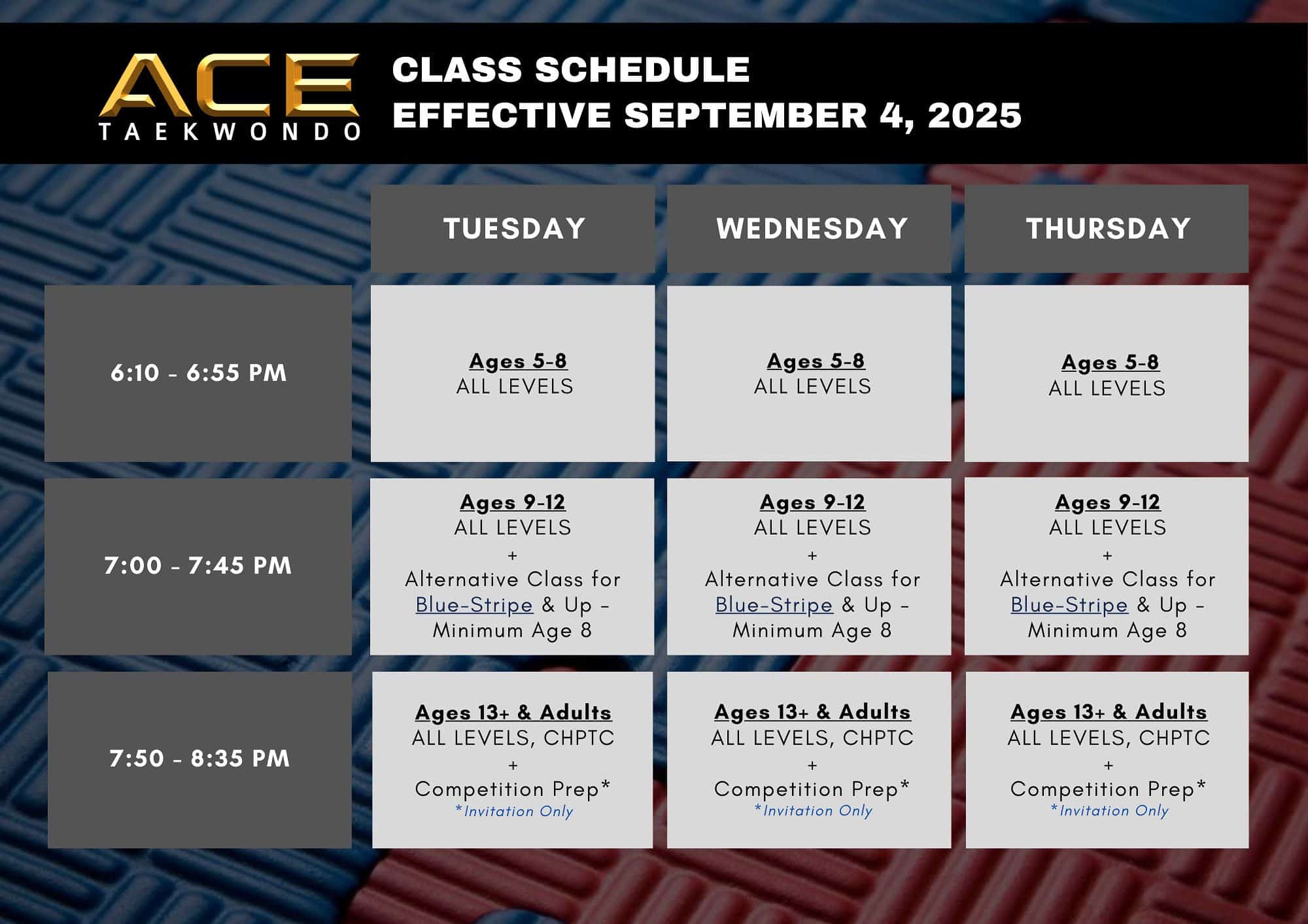 ACE
TAEKWONDO

CLASS SCHEDULE
EFFECTIVE SEPTEMBER 4, 2025

| | TUESDAY | WEDNESDAY | THURSDAY |
|---|---|---|---|
| 6:10 - 6:55 PM | Ages 5-8 ALL LEVELS | Ages 5-8 ALL LEVELS | Ages 5-8 ALL LEVELS |
| 7:00 - 7:45 PM | Ages 9-12 ALL LEVELS + Alternative Class for Blue-Stripe & Up - Minimum Age 8 | Ages 9-12 ALL LEVELS + Alternative Class for Blue-Stripe & Up - Minimum Age 8 | Ages 9-12 ALL LEVELS + Alternative Class for Blue-Stripe & Up - Minimum Age 8 |
| 7:50 - 8:35 PM | Ages 13+ & Adults ALL LEVELS, CHPTC + Competition Prep* *Invitation Only | Ages 13+ & Adults ALL LEVELS, CHPTC + Competition Prep* *Invitation Only | Ages 13+ & Adults ALL LEVELS, CHPTC + Competition Prep* *Invitation Only |